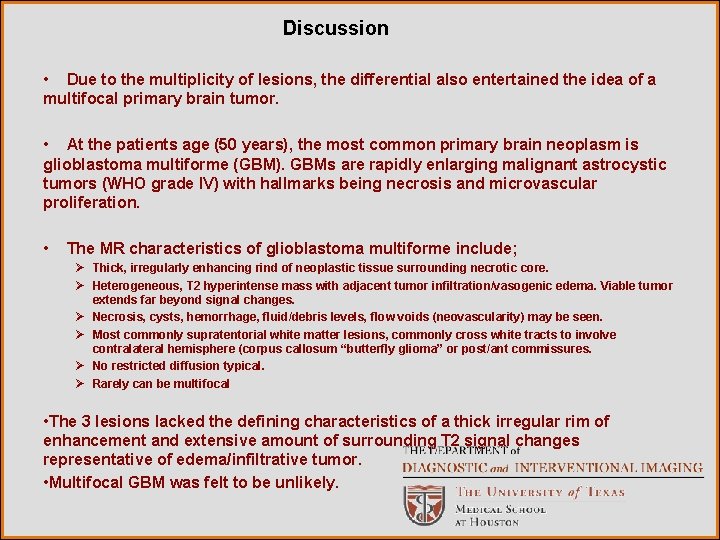 Discussion

• Due to the multiplicity of lesions, the differential also entertained the idea of a multifocal primary brain tumor.

• At the patients age (50 years), the most common primary brain neoplasm is glioblastoma multiforme (GBM). GBMs are rapidly enlarging malignant astrocystic tumors (WHO grade IV) with hallmarks being necrosis and microvascular proliferation.

• The MR characteristics of glioblastoma multiforme include;
➢ Thick, irregularly enhancing rind of neoplastic tissue surrounding necrotic core.
➢ Heterogeneous, T2 hyperintense mass with adjacent tumor infiltration/vasogenic edema. Viable tumor extends far beyond signal changes.
➢ Necrosis, cysts, hemorrhage, fluid/debris levels, flow voids (neovascularity) may be seen.
➢ Most commonly supratentorial white matter lesions, commonly cross white tracts to involve contralateral hemisphere (corpus callosum "butterfly glioma" or post/ant commissures.
➢ No restricted diffusion typical.
➢ Rarely can be multifocal

•The 3 lesions lacked the defining characteristics of a thick irregular rim of enhancement and extensive amount of surrounding T2 signal changes representative of edema/infiltrative tumor.
•Multifocal GBM was felt to be unlikely.

THE DEPARTMENT of
DIAGNOSTIC and INTERVENTIONAL IMAGING
THE UNIVERSITY of TEXAS
MEDICAL SCHOOL
AT HOUSTON